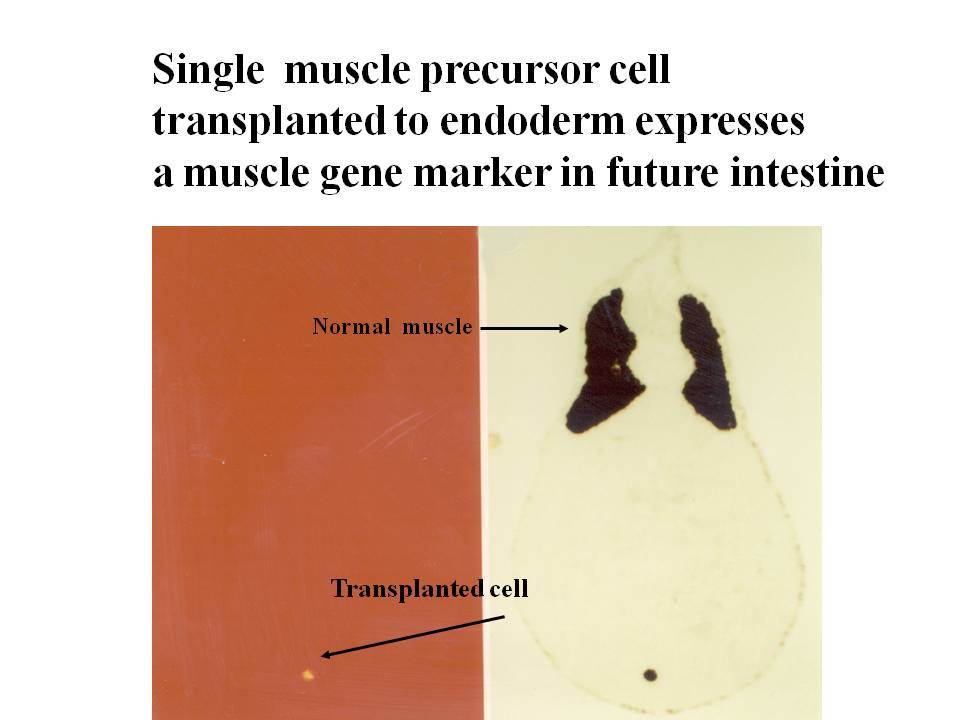 Single muscle precursor cell transplanted to endoderm expresses a muscle gene marker in future intestine

Normal muscle

Transplanted cell